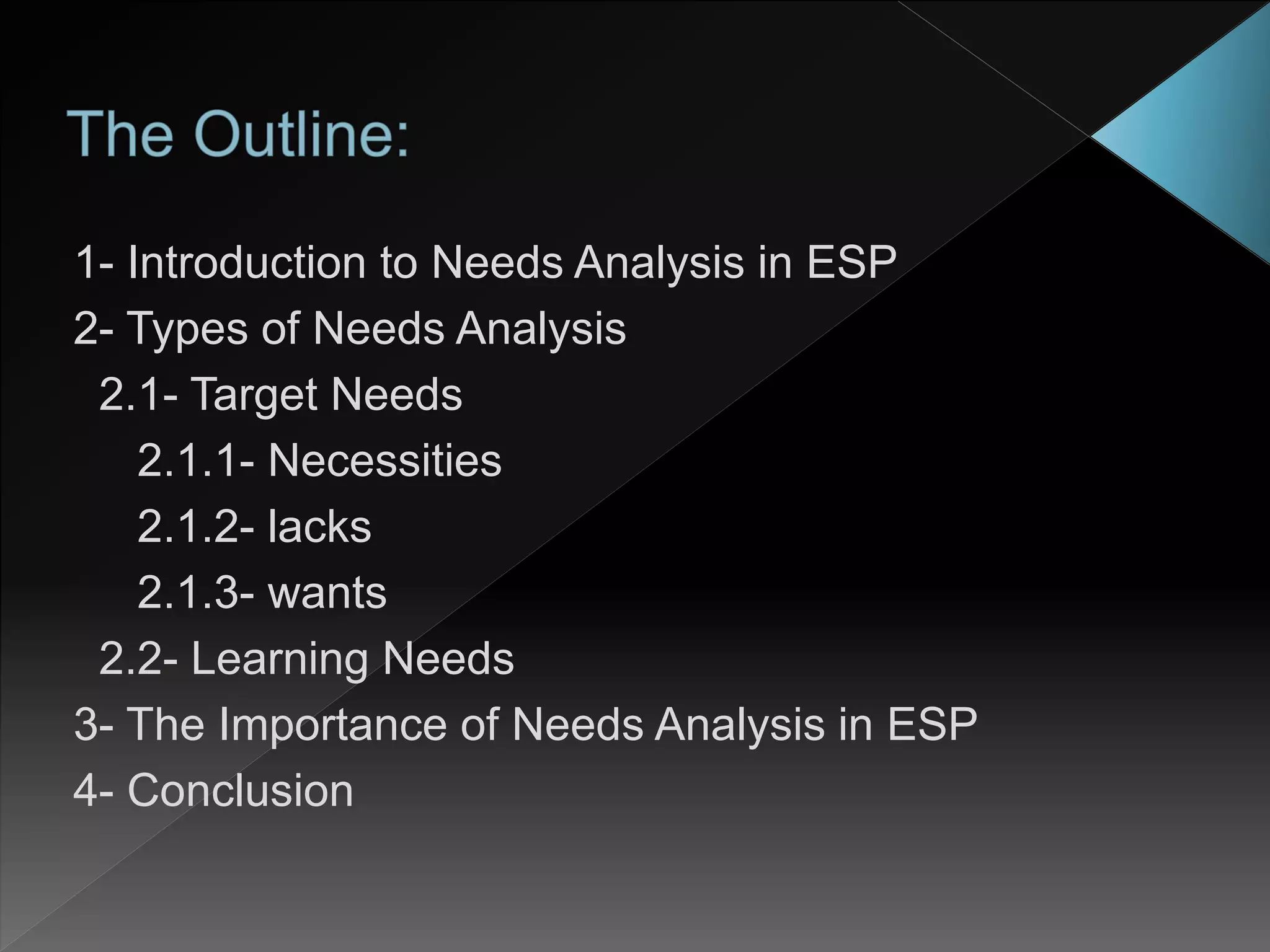 The Outline:

1- Introduction to Needs Analysis in ESP
2- Types of Needs Analysis
2.1- Target Needs
2.1.1- Necessities
2.1.2- lacks
2.1.3- wants
2.2- Learning Needs
3- The Importance of Needs Analysis in ESP
4- Conclusion